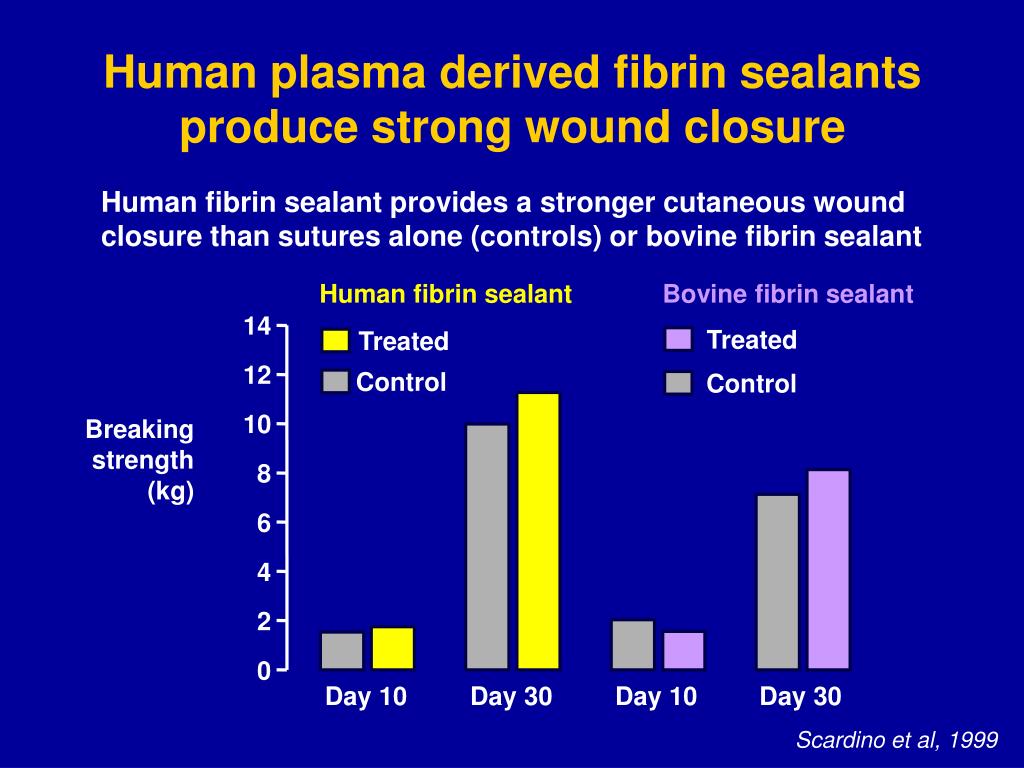 Human plasma derived fibrin sealants produce strong wound closure

Human fibrin sealant provides a stronger cutaneous wound closure than sutures alone (controls) or bovine fibrin sealant

Human fibrin sealant

Treated

Control

Bovine fibrin sealant

Treated

Control

Breaking strength (kg)

14
12
10
8
6
4
2
0

Day 10
Day 30
Day 10
Day 30

Scardino et al, 1999